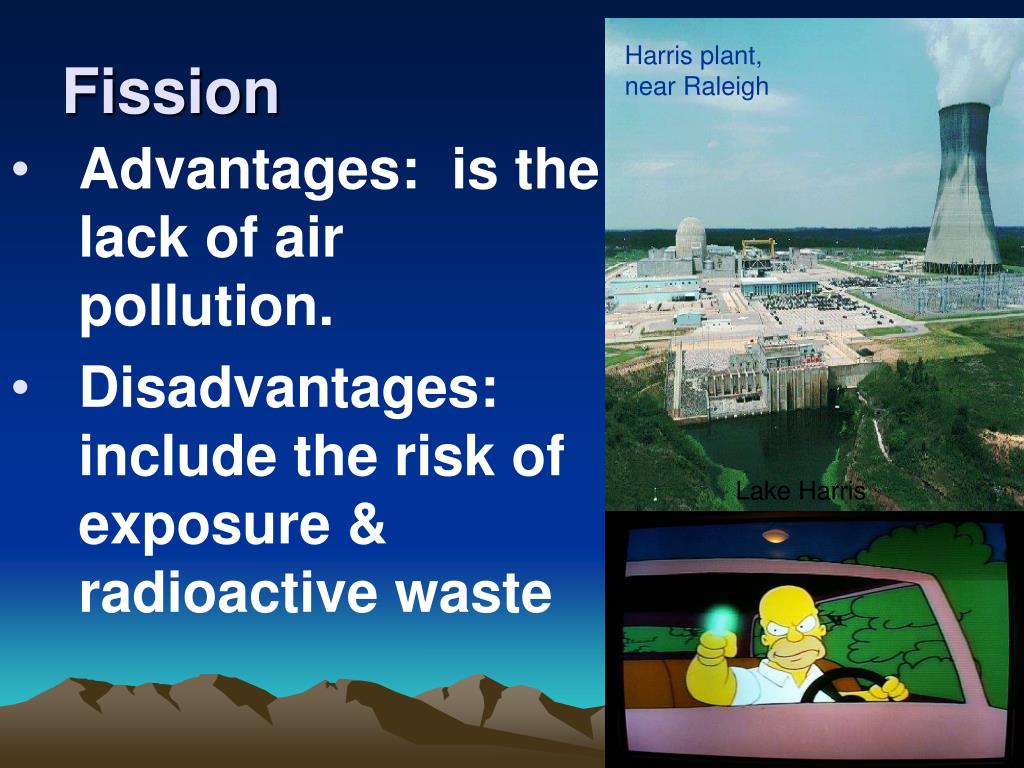 Fission

• Advantages: is the lack of air pollution.

• Disadvantages: include the risk of exposure & radioactive waste

Harris plant, near Raleigh

Lake Harris